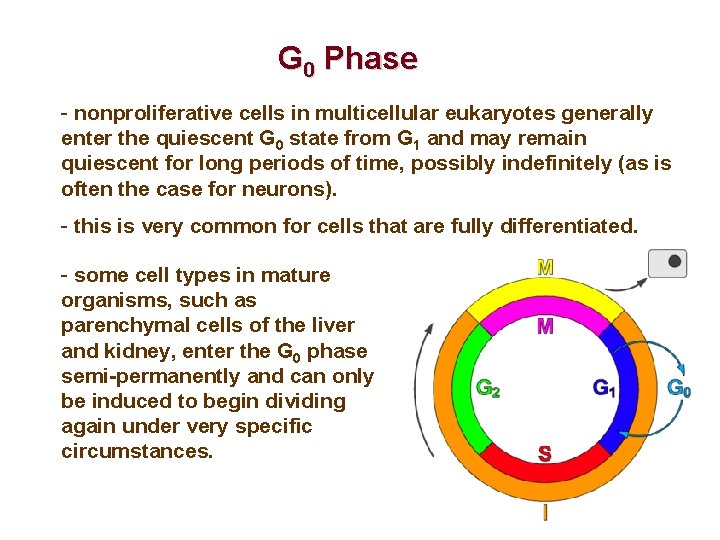 $G_0$ Phase

- nonproliferative cells in multicellular eukaryotes generally enter the quiescent $G_0$ state from $G_1$ and may remain quiescent for long periods of time, possibly indefinitely (as is often the case for neurons).

- this is very common for cells that are fully differentiated.

- some cell types in mature organisms, such as parenchymal cells of the liver and kidney, enter the $G_0$ phase semi-permanently and can only be induced to begin dividing again under very specific circumstances.

M

M

$G_2$

$G_1$

$G_0$

S

I